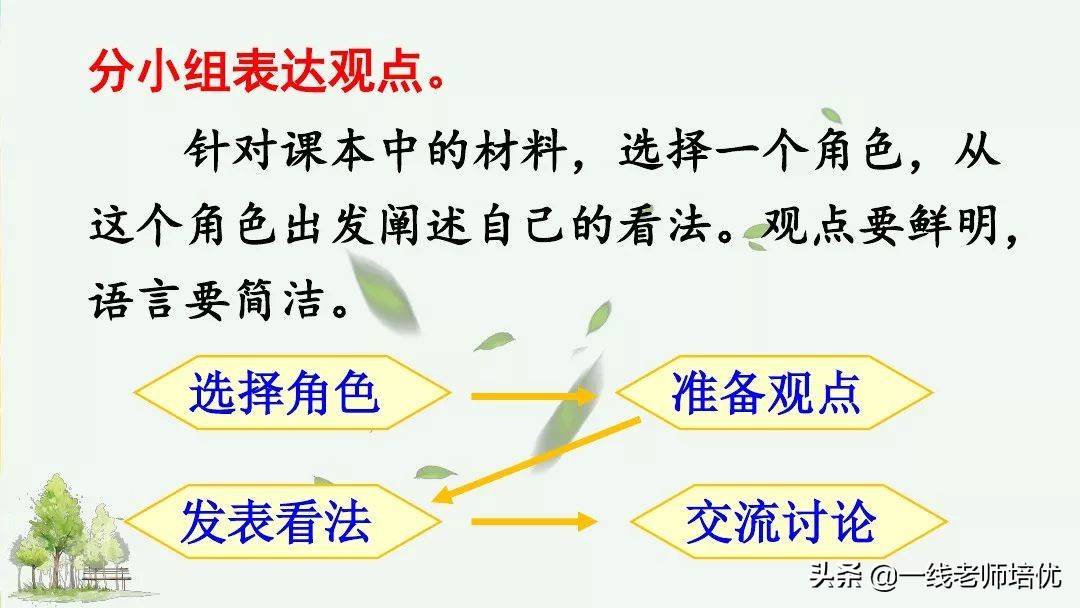 分小组表达观点。

针对课本中的材料，选择一个角色，从这个角色出发阐述自己的看法。观点要鲜明，语言要简洁。

选择角色

准备观点

发表看法

交流讨论

头条 @一线老师培优